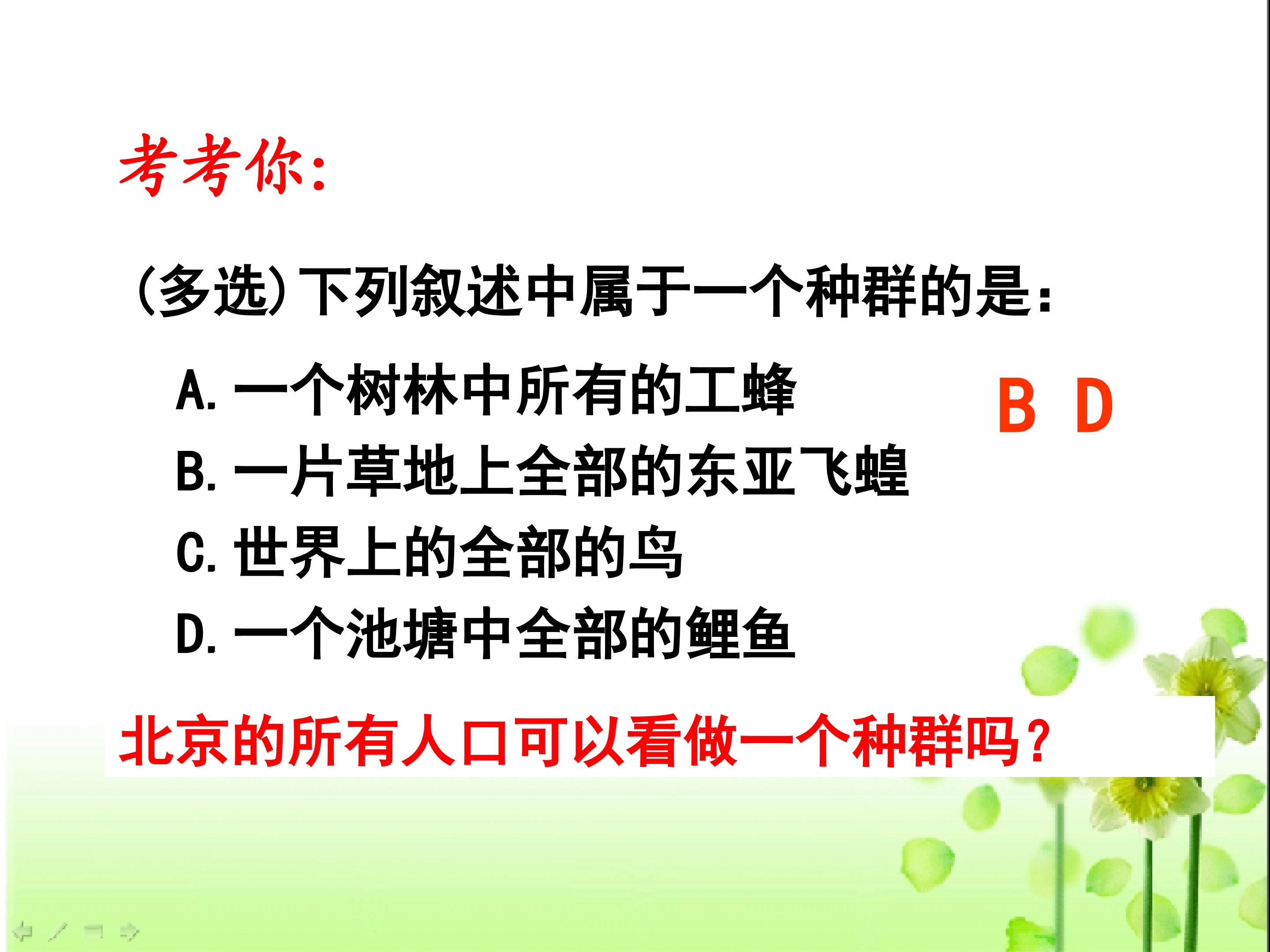 考考你:

(多选)下列叙述中属于一个种群的是:

A.一个树林中所有的工蜂
B.一片草地上全部的东亚飞蝗
C.世界上的全部的鸟
D.一个池塘中全部的鲤鱼

B D

北京的所有人口可以看做一个种群吗?